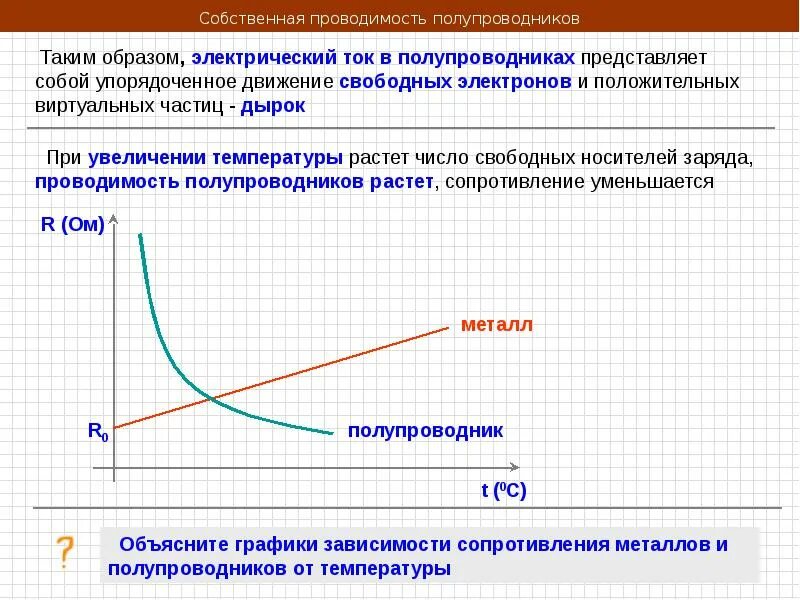 Собственная проводимость полупроводников

Таким образом, электрический ток в полупроводниках представляет собой упорядоченное движение свободных электронов и положительных виртуальных частиц - дырок

При увеличении температуры растет число свободных носителей заряда, проводимость полупроводников растет, сопротивление уменьшается

R (Ом)

металл

$R_0$

полупроводник

t ($^0$C)

?

Объясните графики зависимости сопротивления металлов и полупроводников от температуры